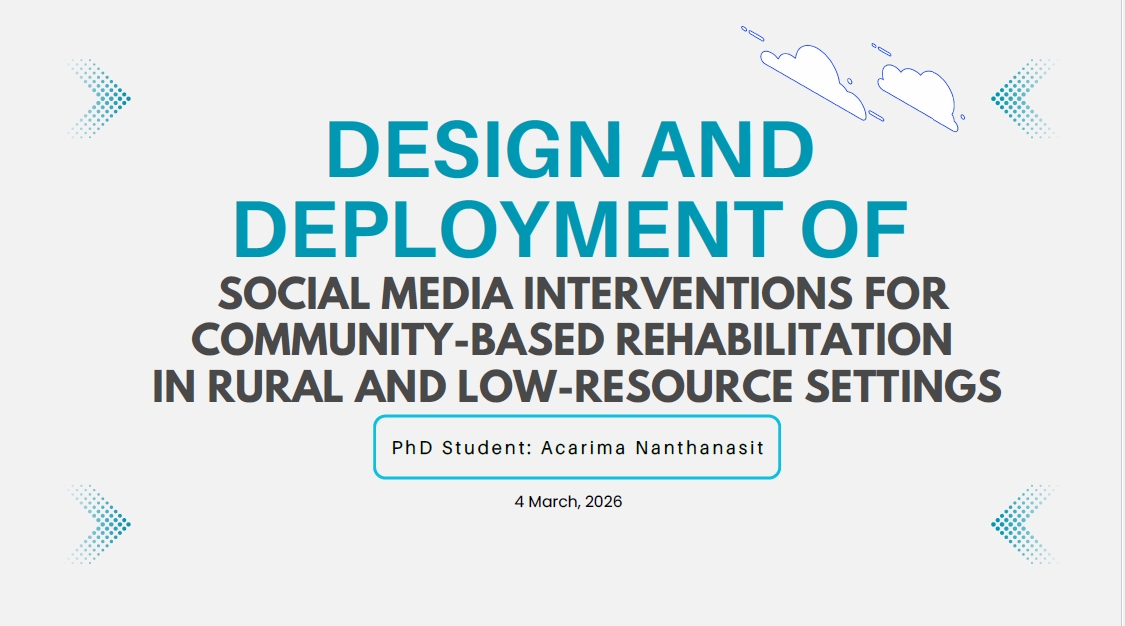 DESIGN AND DEPLOYMENT OF

SOCIAL MEDIA INTERVENTIONS FOR COMMUNITY-BASED REHABILITATION IN RURAL AND LOW-RESOURCE SETTINGS

PhD Student: Acarima Nanthanasit

4 March, 2026